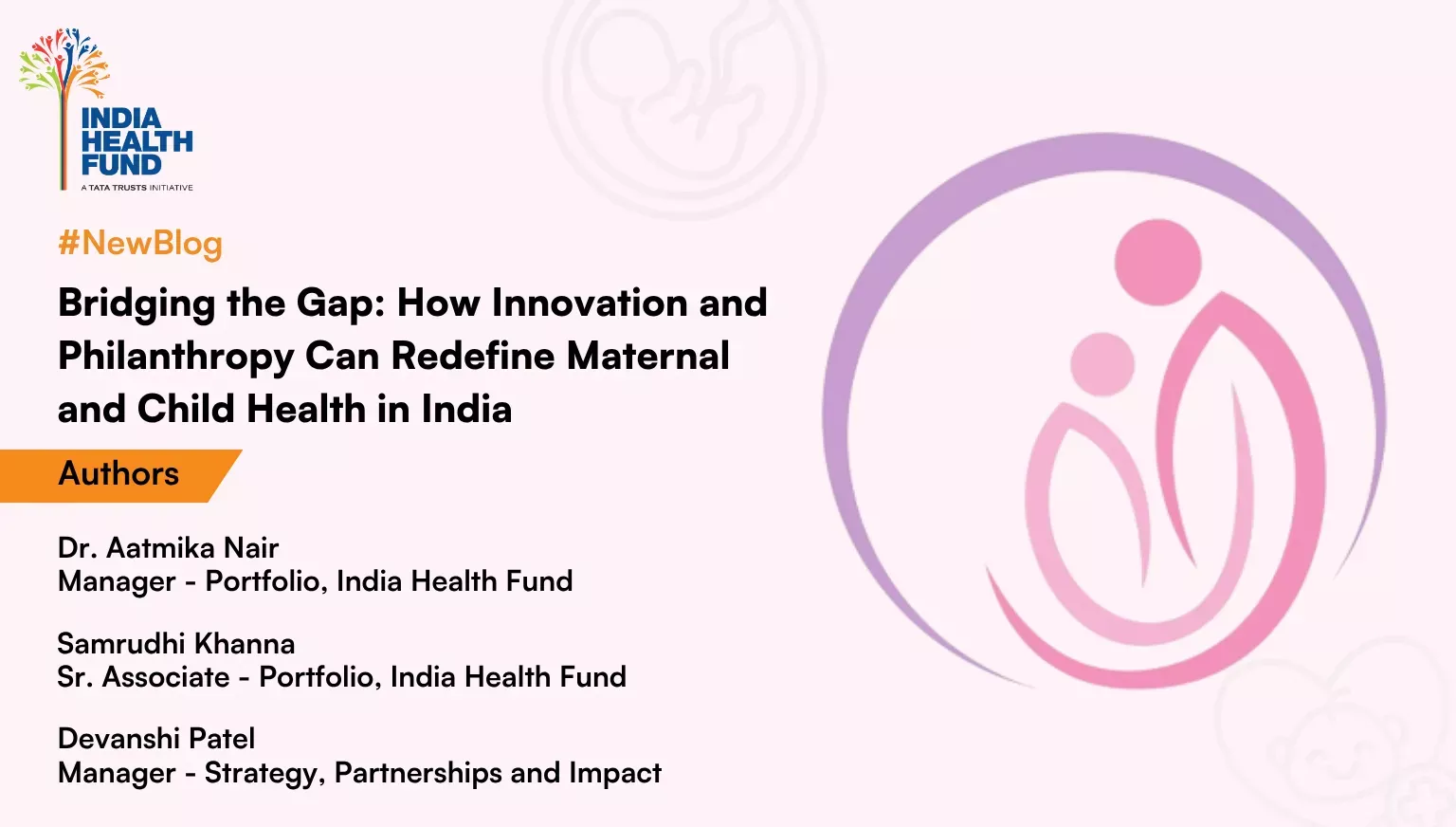 INDIA HEALTH FUND
A TATA TRUSTS INITIATIVE

#NewBlog

Bridging the Gap: How Innovation and Philanthropy Can Redefine Maternal and Child Health in India

Authors

Dr. Aatmika Nair
Manager - Portfolio, India Health Fund

Samrudhi Khanna
Sr. Associate - Portfolio, India Health Fund

Devanshi Patel
Manager - Strategy, Partnerships and Impact